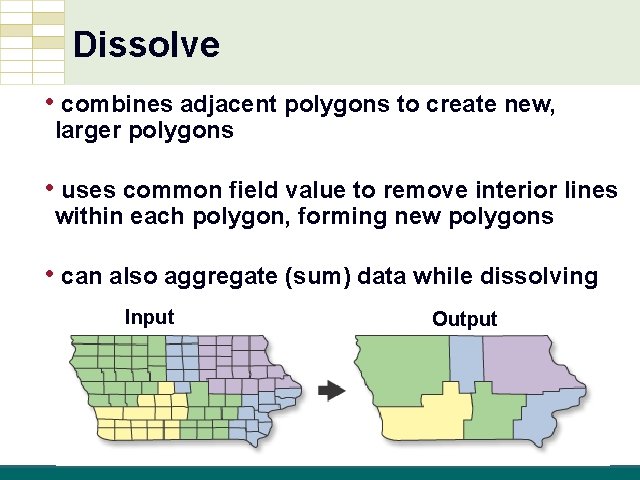 Dissolve

• combines adjacent polygons to create new, larger polygons

• uses common field value to remove interior lines within each polygon, forming new polygons

• can also aggregate (sum) data while dissolving

Input

Output